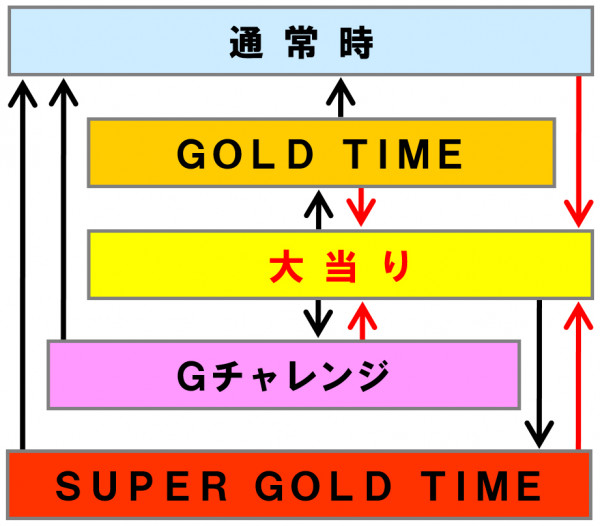 通常時

GOLD TIME

大当り

Gチャレンジ

SUPER GOLD TIME